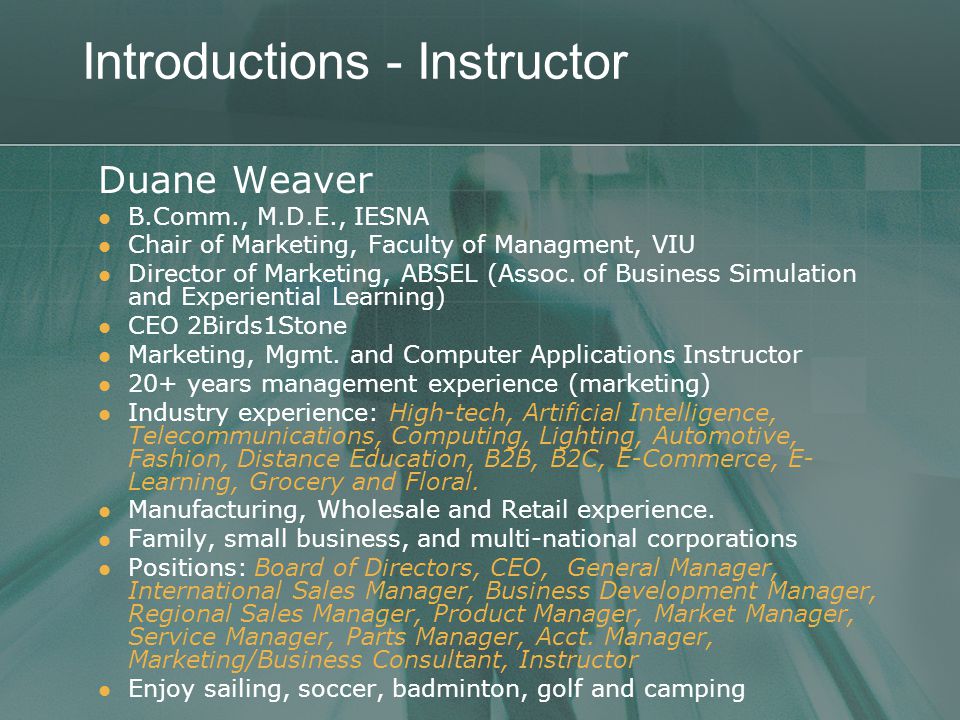 Introductions - Instructor

Duane Weaver

- B.Comm., M.D.E., IESNA
- Chair of Marketing, Faculty of Managment, VIU
- Director of Marketing, ABSEL (Assoc. of Business Simulation and Experiential Learning)
- CEO 2Birds1Stone
- Marketing, Mgmt. and Computer Applications Instructor
- 20+ years management experience (marketing)
- Industry experience: High-tech, Artificial Intelligence, Telecommunications, Computing, Lighting, Automotive, Fashion, Distance Education, B2B, B2C, E-Commerce, E-Learning, Grocery and Floral.
- Manufacturing, Wholesale and Retail experience.
- Family, small business, and multi-national corporations
- Positions: Board of Directors, CEO, General Manager, International Sales Manager, Business Development Manager, Regional Sales Manager, Product Manager, Market Manager, Service Manager, Parts Manager, Acct. Manager, Marketing/Business Consultant, Instructor
- Enjoy sailing, soccer, badminton, golf and camping